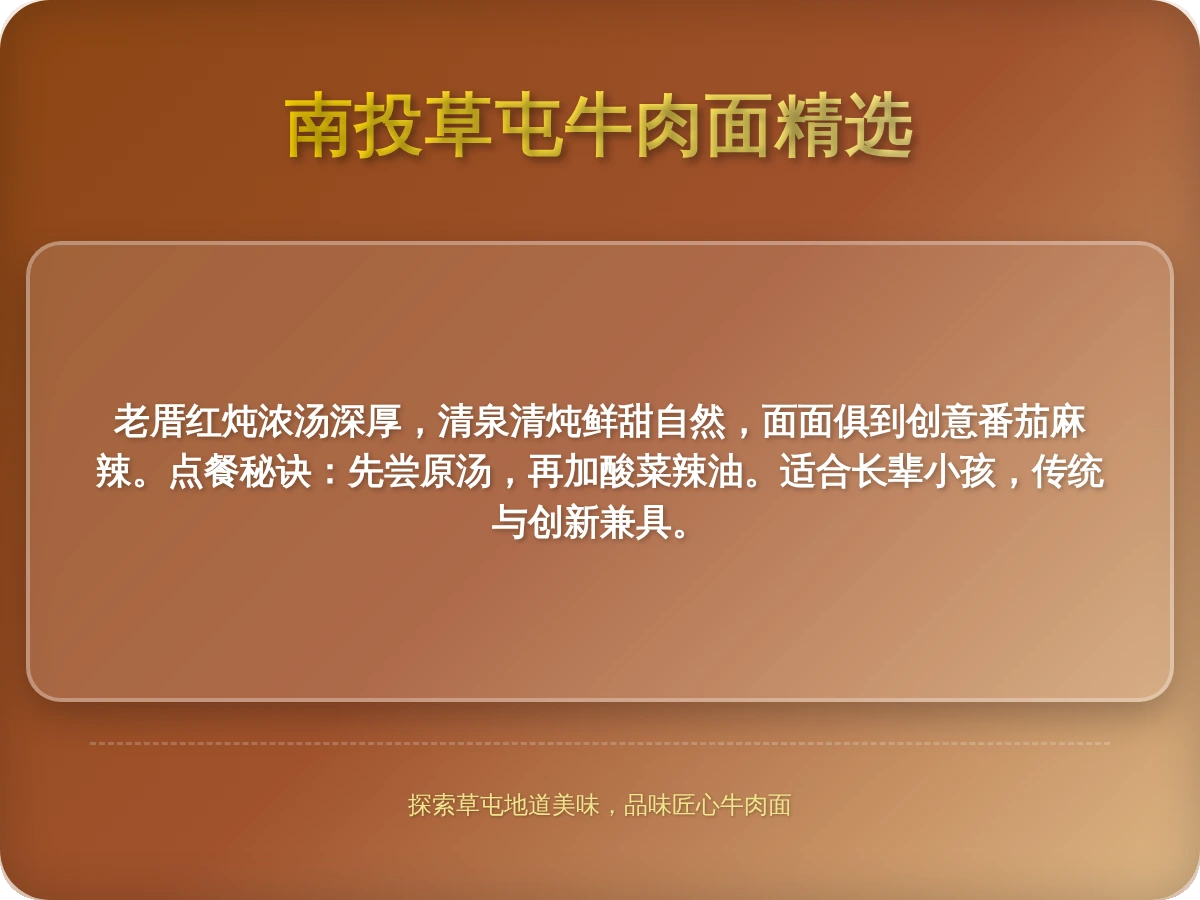 南投草屯牛肉面精选

老厝红炖浓汤深厚，清泉清炖鲜甜自然，面面俱到创意番茄麻辣。点餐秘诀：先尝原汤，再加酸菜辣油。适合长辈小孩，传统与创新兼具。

探索草屯地道美味，品味匠心牛肉面